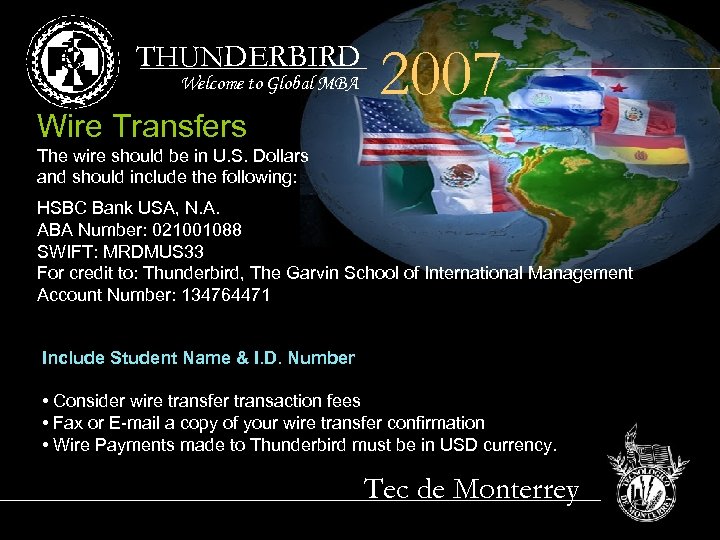 THUNDERBIRD
Welcome to Global MBA
2007

Wire Transfers
The wire should be in U.S. Dollars and should include the following:

HSBC Bank USA, N.A.
ABA Number: 021001088
SWIFT: MRDMUS33
For credit to: Thunderbird, The Garvin School of International Management
Account Number: 134764471

Include Student Name & I.D. Number

• Consider wire transfer transaction fees
• Fax or E-mail a copy of your wire transfer confirmation
• Wire Payments made to Thunderbird must be in USD currency.

Tec de Monterrey